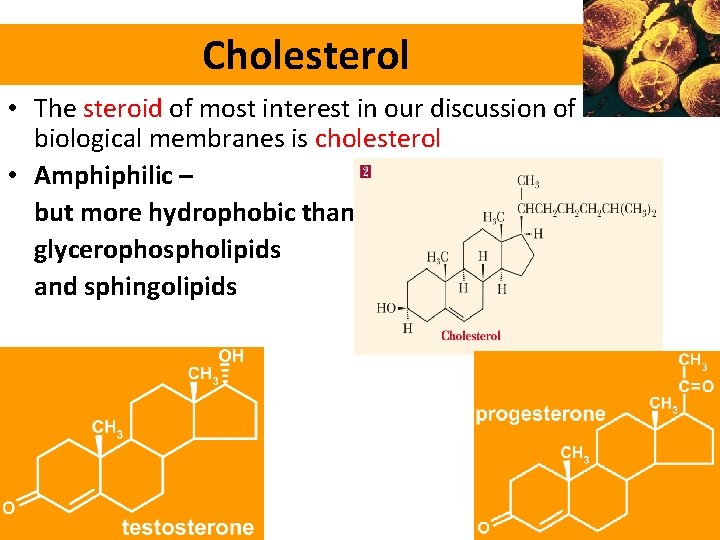 Cholesterol

• The steroid of most interest in our discussion of biological membranes is cholesterol

• Amphiphilic –
but more hydrophobic than glycerophospholipids and sphingolipids

2

$CH_3$
$CHCH_2CH_2CH_2CH(CH_3)_2$
$H_3C$
H
$H_3C$
H
H
H
HO
H
Cholesterol

OH
$CH_3$
$CH_3$
O
testosterone

$CH_3$
C=O
$CH_3$
progesterone
$CH_3$
O